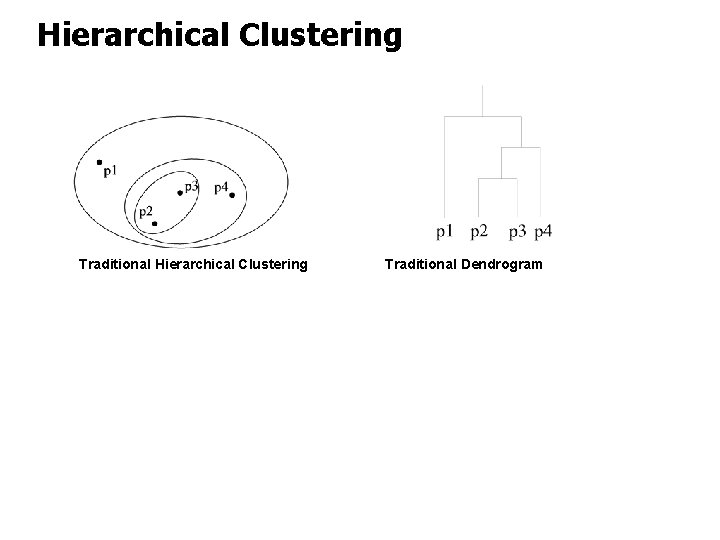 Hierarchical Clustering

p1
p3
p4
p2

Traditional Hierarchical Clustering

p1 p2 p3 p4

Traditional Dendrogram